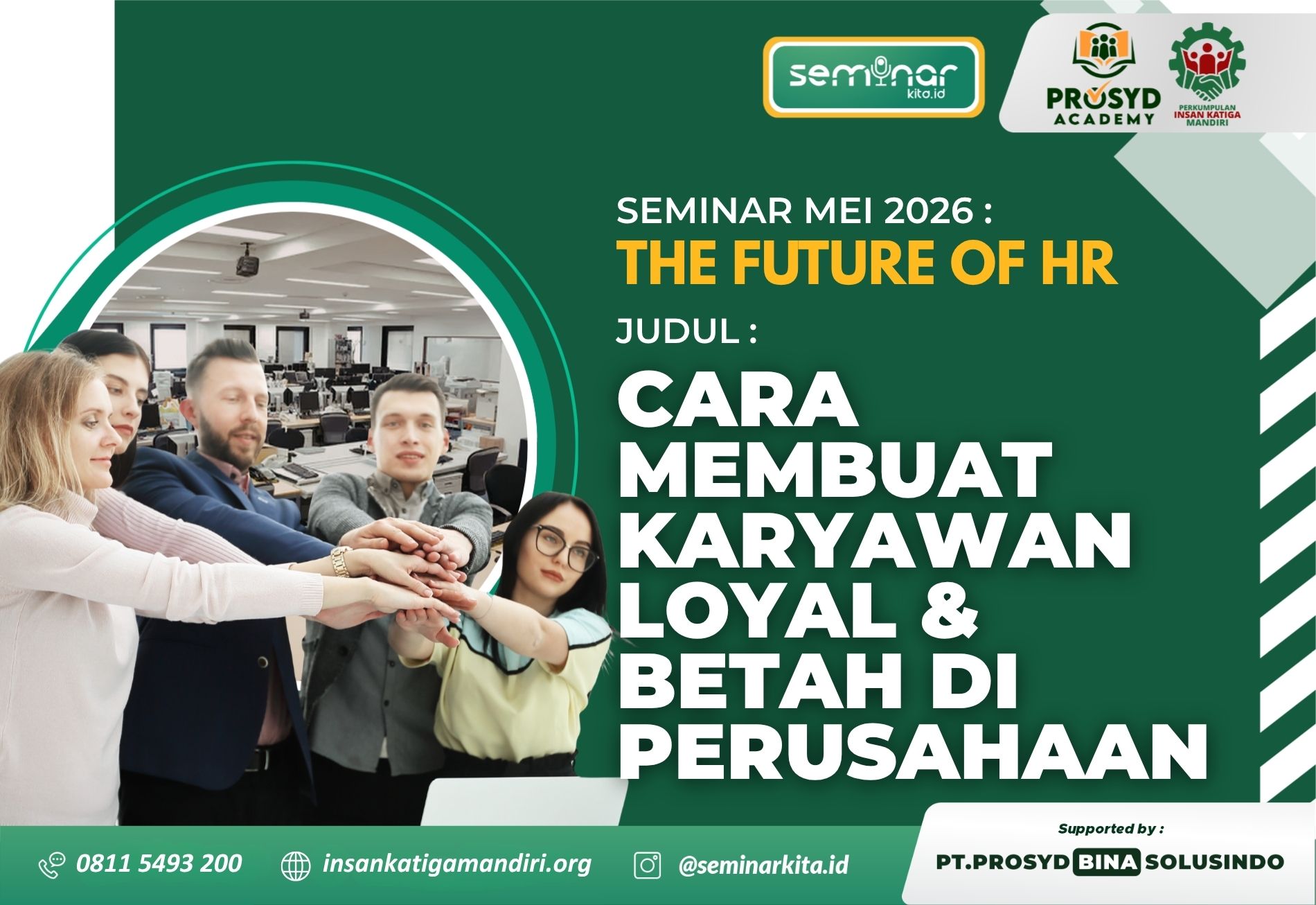 seminar kita.id

PROSYD ACADEMY

PERKUMPULAN INSAN KATIGA MANDIRI

SEMINAR MEI 2026 :
THE FUTURE OF HR

JUDUL :
CARA MEMBUAT KARYAWAN LOYAL & BETAH DI PERUSAHAAN

0811 5493 200 insankatigamandiri.org @seminarkita.id

Supported by :
PT.PROSYD BINA SOLUSINDO